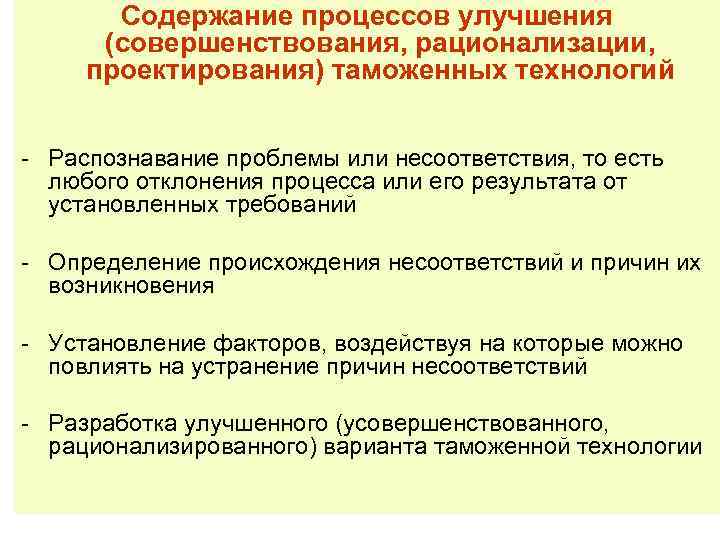 Содержание процессов улучшения (совершенствования, рационализации, проектирования) таможенных технологий

- Распознавание проблемы или несоответствия, то есть любого отклонения процесса или его результата от установленных требований

- Определение происхождения несоответствий и причин их возникновения

- Установление факторов, воздействуя на которые можно повлиять на устранение причин несоответствий

- Разработка улучшенного (усовершенствованного, рационализированного) варианта таможенной технологии